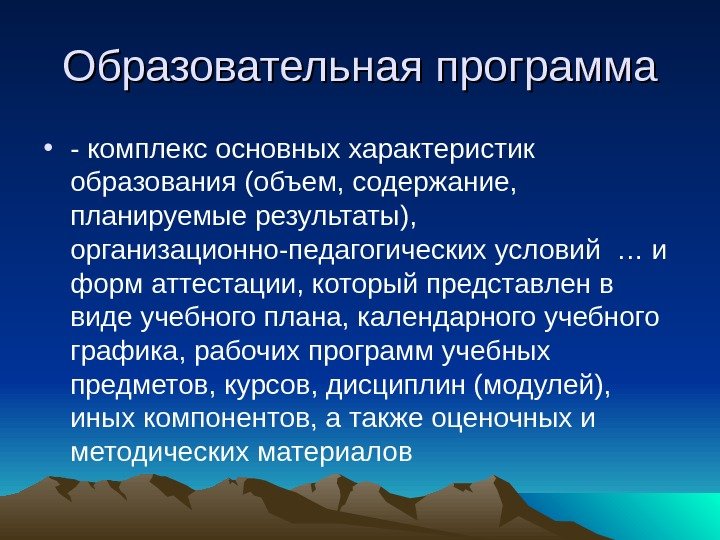 Образовательная программа

• - комплекс основных характеристик образования (объем, содержание, планируемые результаты), организационно-педагогических условий … и форм аттестации, который представлен в виде учебного плана, календарного учебного графика, рабочих программ учебных предметов, курсов, дисциплин (модулей), иных компонентов, а также оценочных и методических материалов